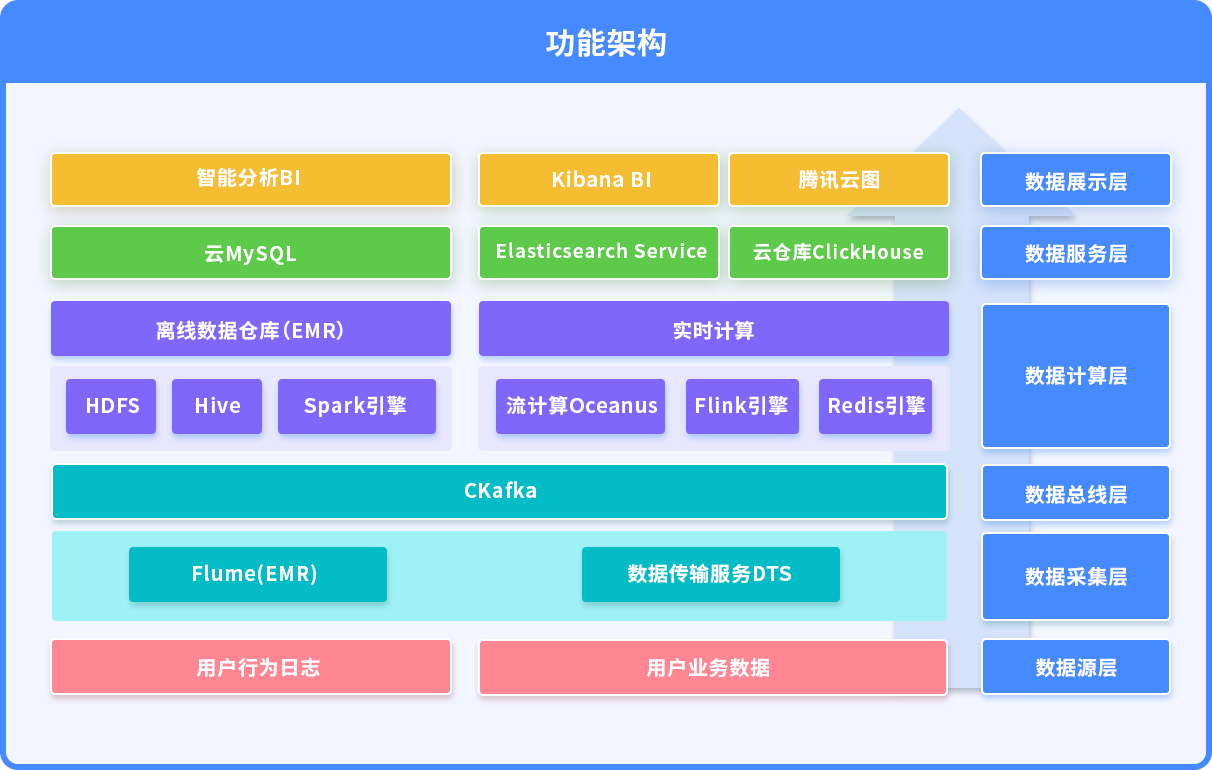 功能架构

智能分析BI

Kibana BI

腾讯云图

数据展示层

云MySQL

Elasticsearch Service

云仓库ClickHouse

数据服务层

离线数据仓库(EMR)

实时计算

HDFS

Hive

Spark引擎

流计算Oceanus

Flink引擎

Redis引擎

数据计算层

CKafka

数据总线层

Flume(EMR)

数据传输服务DTS

数据采集层

用户行为日志

用户业务数据

数据源层